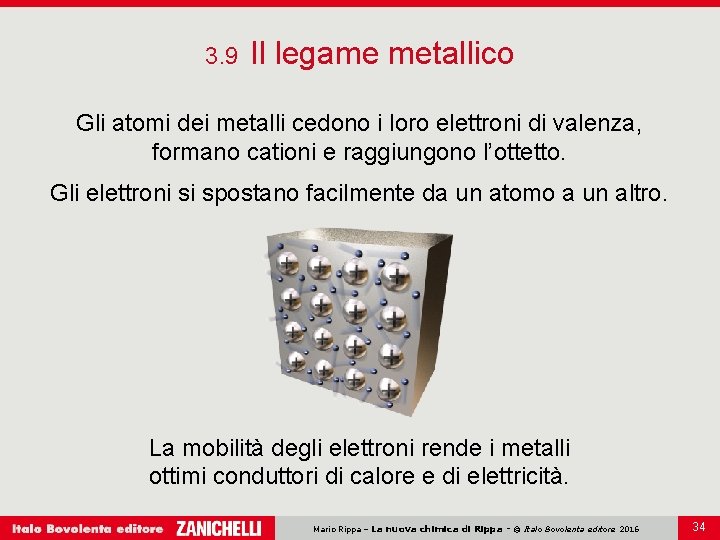 3.9 Il legame metallico

Gli atomi dei metalli cedono i loro elettroni di valenza, formano cationi e raggiungono l'ottetto.

Gli elettroni si spostano facilmente da un atomo a un altro.

+ + + +
+ + + +
+ + + +
+ + + +

La mobilità degli elettroni rende i metalli ottimi conduttori di calore e di elettricità.

Italo Bovolenta editore ZANICHELLI

Mario Rippa – La nuova chimica di Rippa – © Italo Bovolenta editore 2016

34